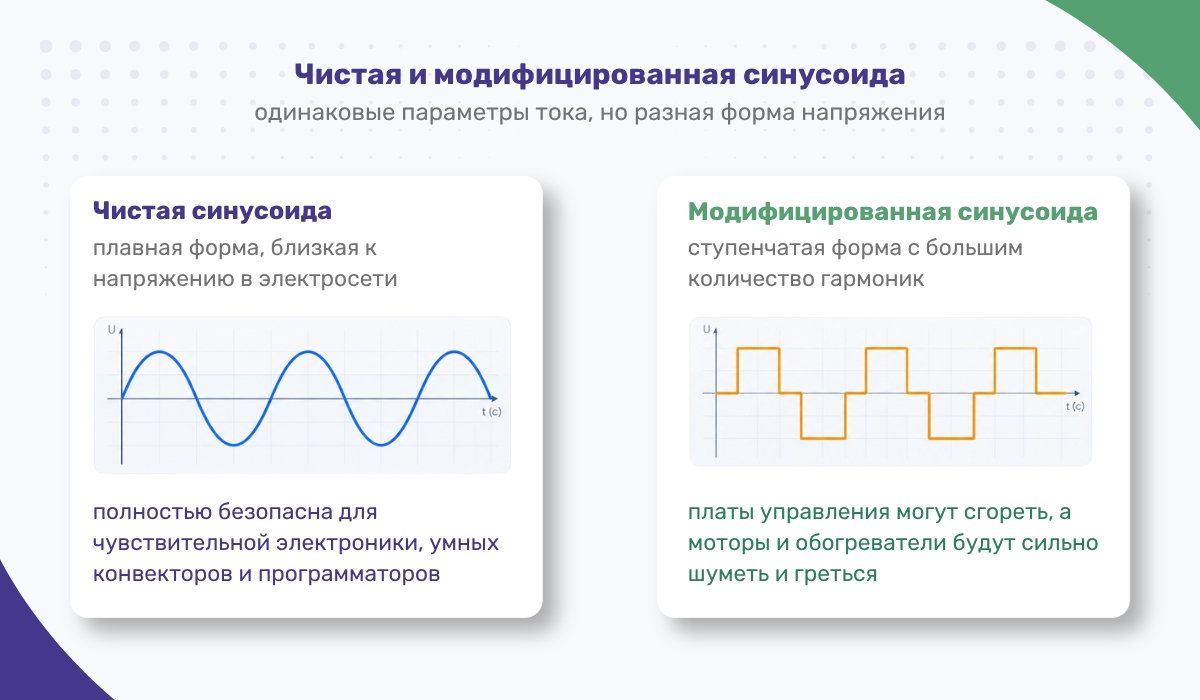 Чистая и модифицированная синусоида
одинаковые параметры тока, но разная форма напряжения

Чистая синусоида
плавная форма, близкая к напряжению в электросети

U
t (c)

полностью безопасна для чувствительной электроники, умных конвекторов и программаторов

Модифицированная синусоида
ступенчатая форма с большим количество гармоник

U
t (c)

платы управления могут сгореть, а моторы и обогреватели будут сильно шуметь и греться